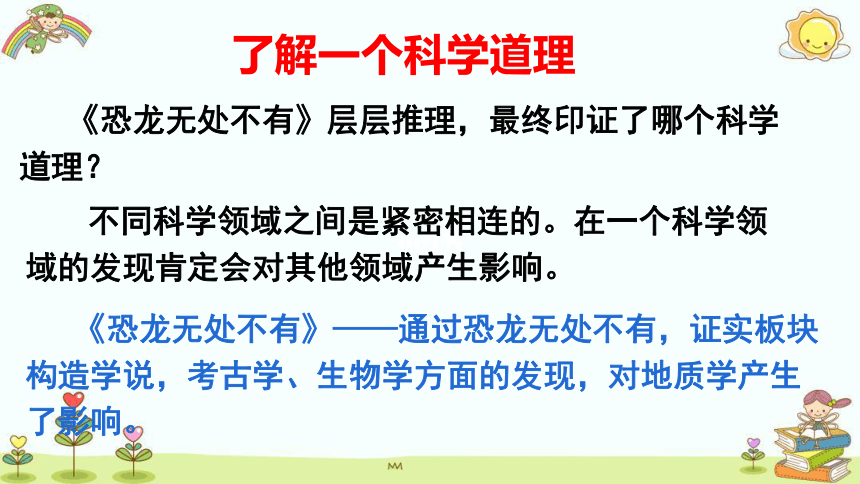 了解一个科学道理

《恐龙无处不有》层层推理，最终印证了哪个科学道理？

不同科学领域之间是紧密相连的。在一个科学领域的发现肯定会对其他领域产生影响。

《恐龙无处不有》——通过恐龙无处不有，证实板块构造学说，考古学、生物学方面的发现，对地质学产生了影响。